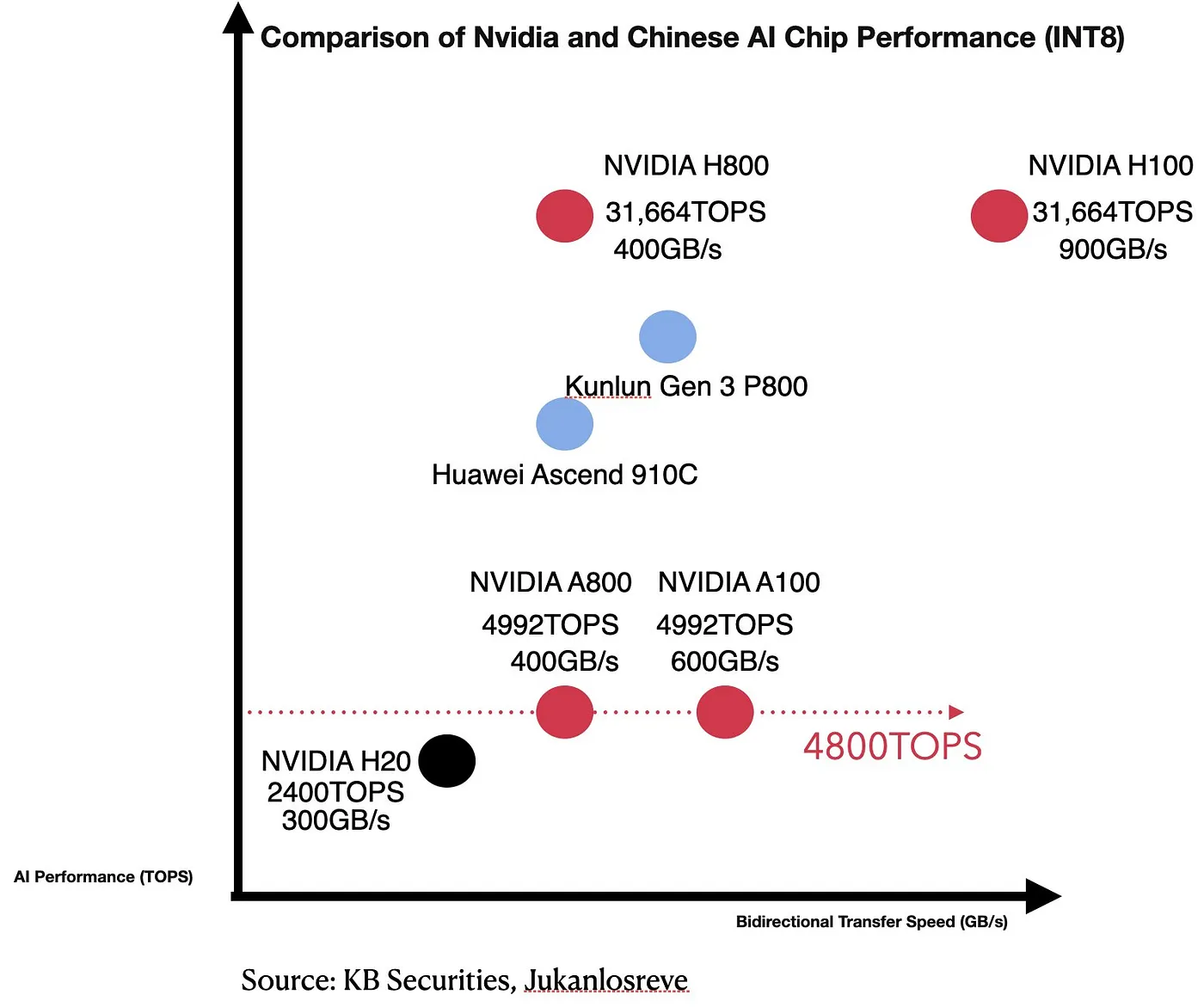 Comparison of Nvidia and Chinese AI Chip Performance (INT8)

NVIDIA H800
31,664TOPS
400GB/s

NVIDIA H100
31,664TOPS
900GB/s

Kunlun Gen 3 P800

Huawei Ascend 910C

NVIDIA A800
4992TOPS
400GB/s

NVIDIA A100
4992TOPS
600GB/s

4800TOPS

NVIDIA H20
2400TOPS
300GB/s

AI Performance (TOPS)

Bidirectional Transfer Speed (GB/s)

Source: KB Securities, Jukanlosreve